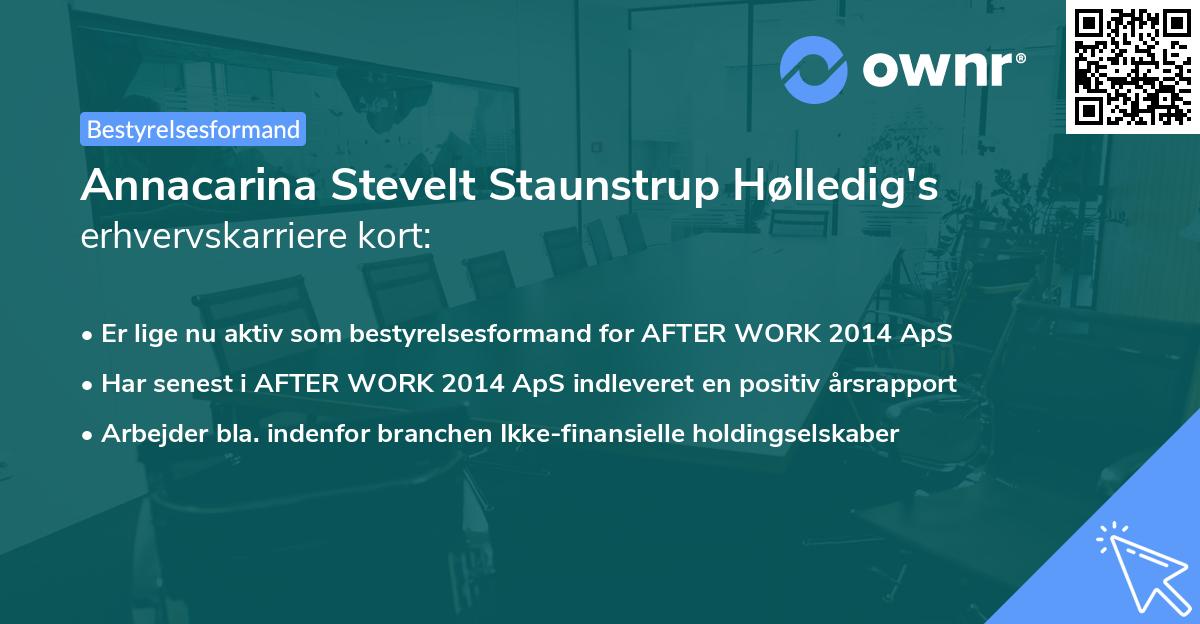 ownr®

Bestyrelsesformand

Annacarina Stevelt Staunstrup Hølledig's erhvervskarriere kort:

• Er lige nu aktiv som bestyrelsesformand for AFTER WORK 2014 ApS
• Har senest i AFTER WORK 2014 ApS indleveret en positiv årsrapport
• Arbejder bla. indenfor branchen Ikke-finansielle holdingselskaber